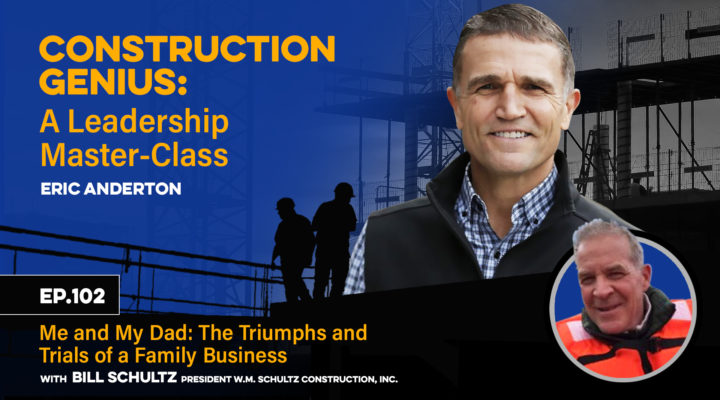 CONSTRUCTION GENIUS:
A Leadership Master-Class
ERIC ANDERTON

EP.102

Me and My Dad: The Triumphs and Trials of a Family Business
WITH BILL SCHULTZ PRESIDENT W.M. SCHULTZ CONSTRUCTION, INC.